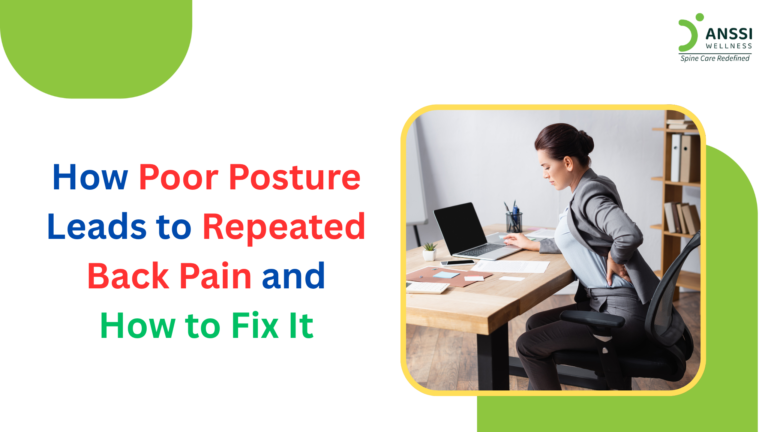 ANSSI
WELLNESS
Spine Care Redefined

How Poor Posture Leads to Repeated Back Pain and How to Fix It